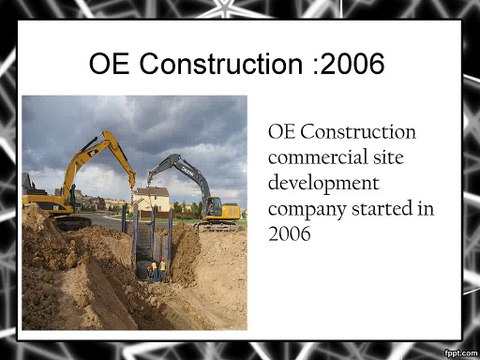 OE Construction :2006

OE Construction commercial site development company started in 2006

fppt.com